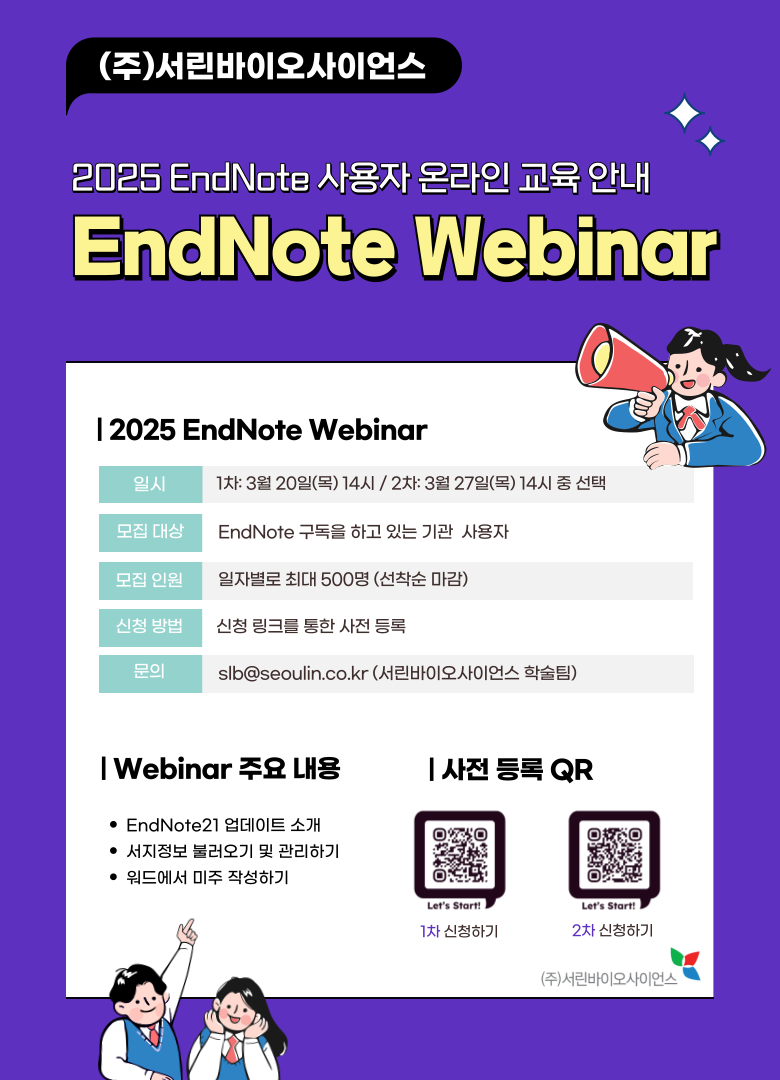 (주)서린바이오사이언스

2025 EndNote 사용자 온라인 교육 안내

EndNote Webinar

| 2025 EndNote Webinar

| 일시 | 1차: 3월 20일(목) 14시 / 2차: 3월 27일(목) 14시 중 선택 |
|---|---|
| 모집 대상 | EndNote 구독을 하고 있는 기관 사용자 |
| 모집 인원 | 일자별로 최대 500명 (선착순 마감) |
| 신청 방법 | 신청 링크를 통한 사전 등록 |
| 문의 | slb@seoulin.co.kr (서린바이오사이언스 학술팀) |

| Webinar 주요 내용

• EndNote21 업데이트 소개
• 서지정보 불러오기 및 관리하기
• 워드에서 미주 작성하기

| 사전 등록 QR

Let's Start!
1차 신청하기

Let's Start!
2차 신청하기

(주)서린바이오사이언스